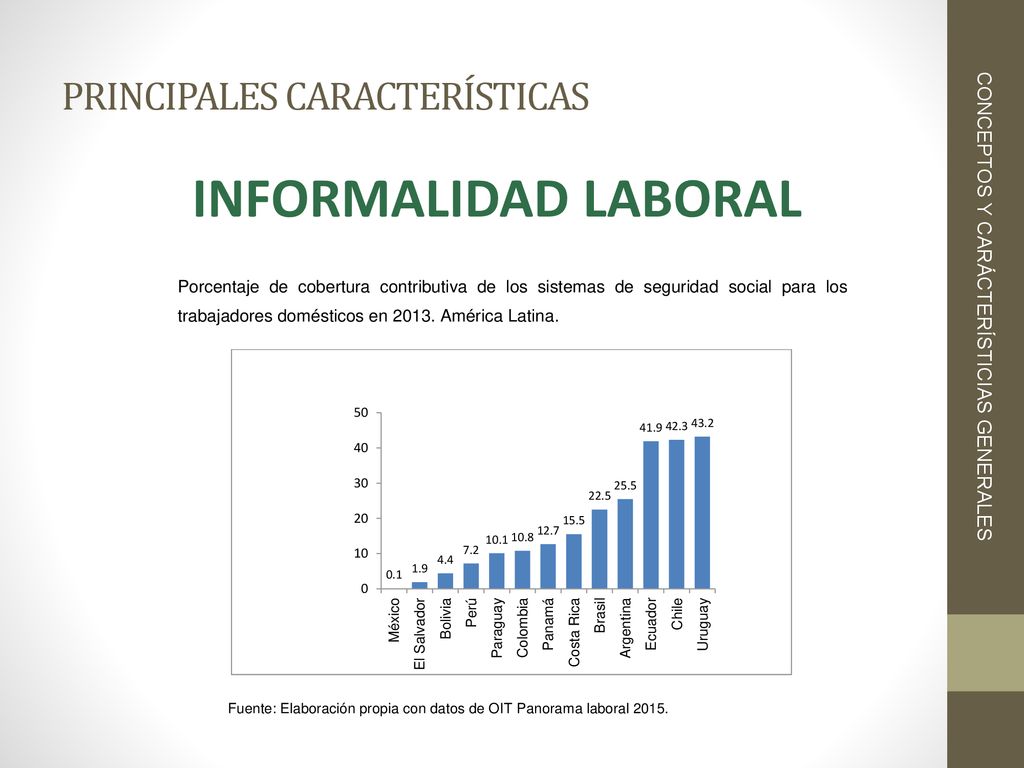 PRINCIPALES CARACTERÍSTICAS

INFORMALIDAD LABORAL

Porcentaje de cobertura contributiva de los sistemas de seguridad social para los trabajadores domésticos en 2013. América Latina.

50
40
30
20
10
0

0.1 1.9 4.4 7.2 10.1 10.8 12.7 15.5 22.5 25.5 41.9 42.3 43.2

México
El Salvador
Bolivia
Perú
Paraguay
Colombia
Panamá
Costa Rica
Brasil
Argentina
Ecuador
Chile
Uruguay

Fuente: Elaboración propia con datos de OIT Panorama laboral 2015.

CONCEPTOS Y CARÁCTERÍSTICIAS GENERALES